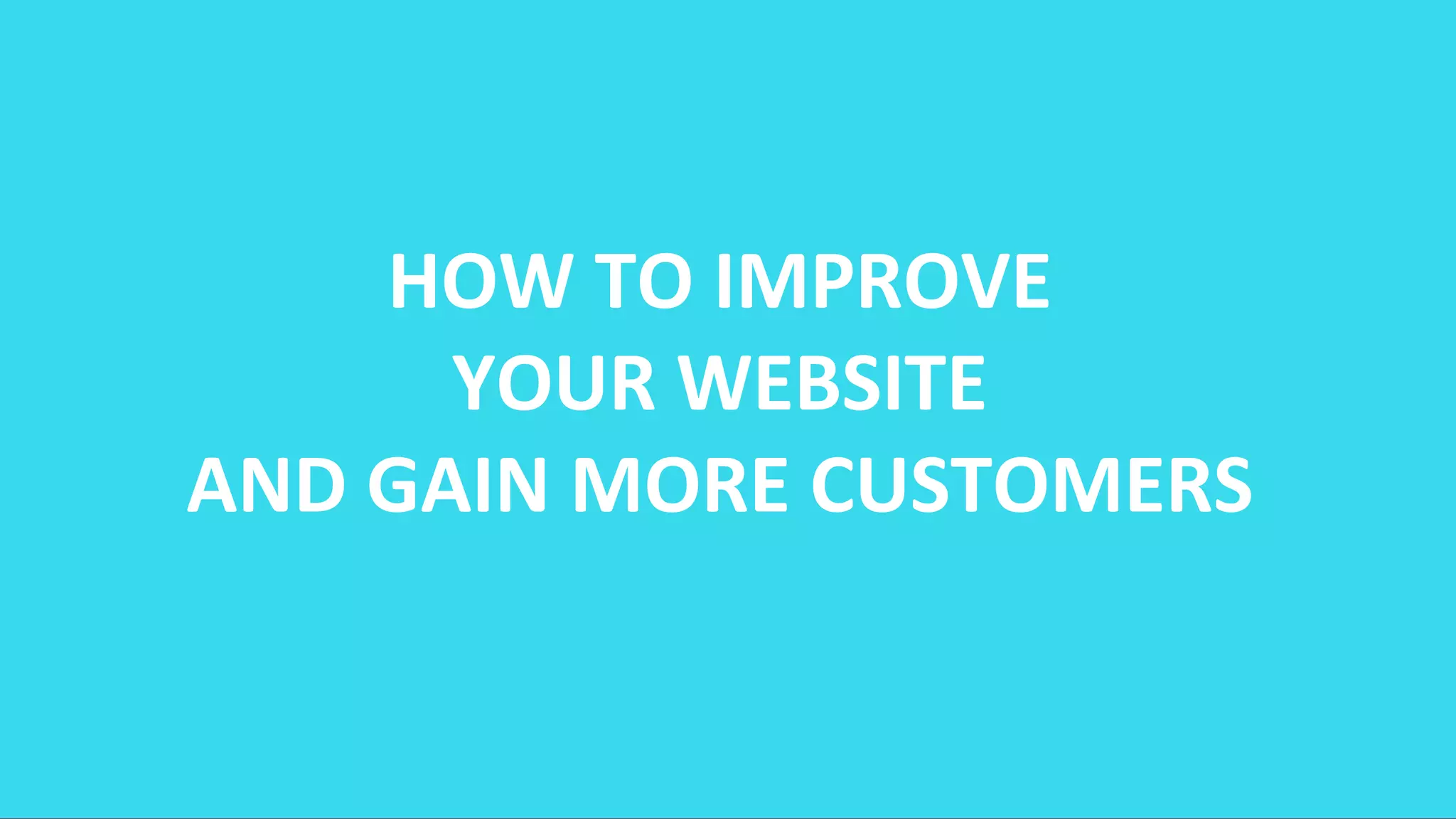 HOW TO IMPROVE
YOUR WEBSITE
AND GAIN MORE CUSTOMERS